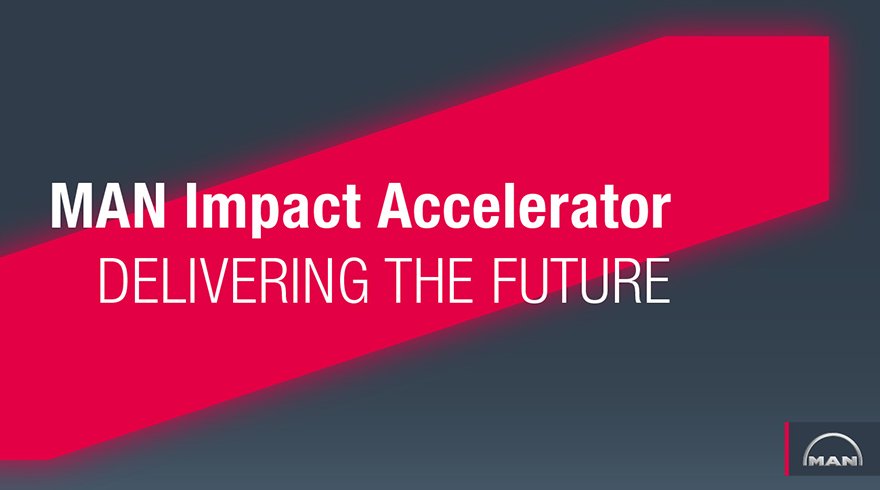 MAN Impact Accelerator
DELIVERING THE FUTURE

MAN